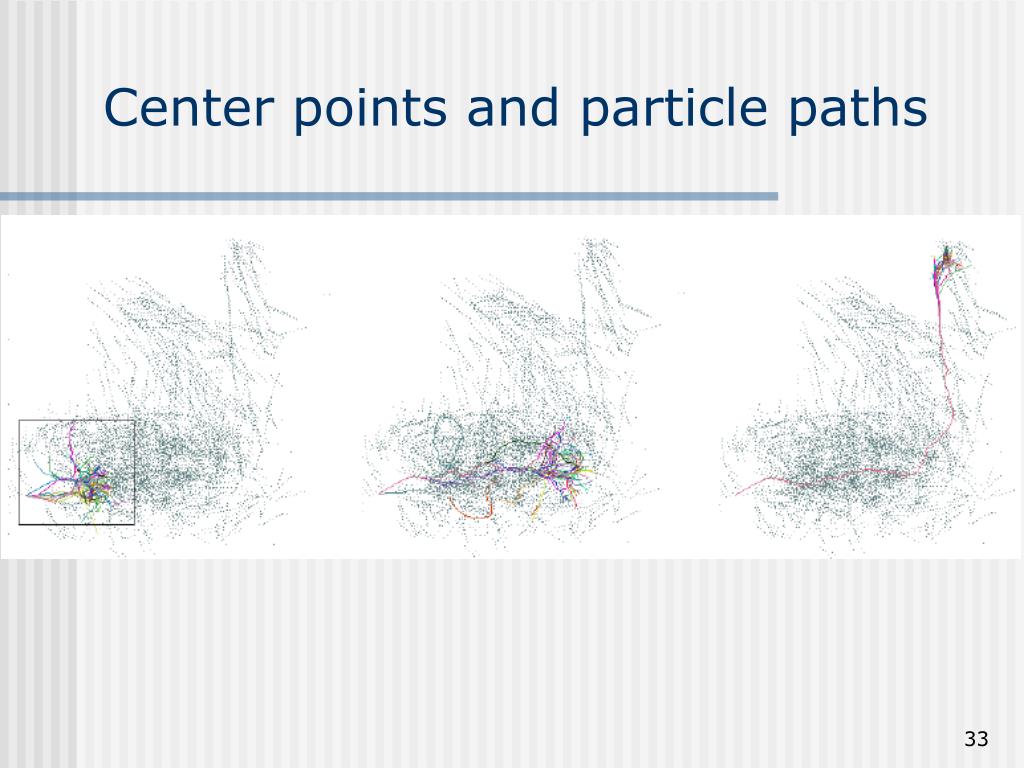 Center points and particle paths

33